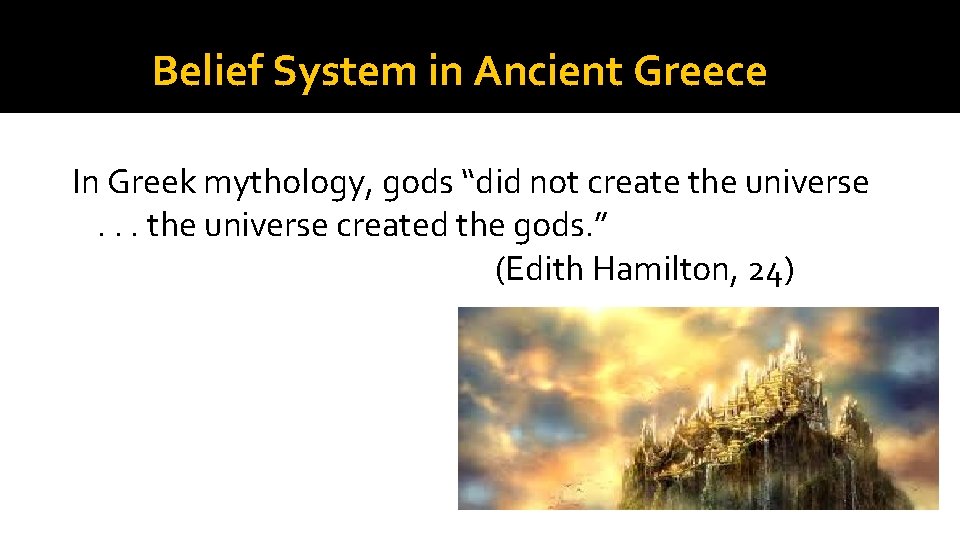 Belief System in Ancient Greece

In Greek mythology, gods “did not create the universe . . . the universe created the gods.”
(Edith Hamilton, 24)